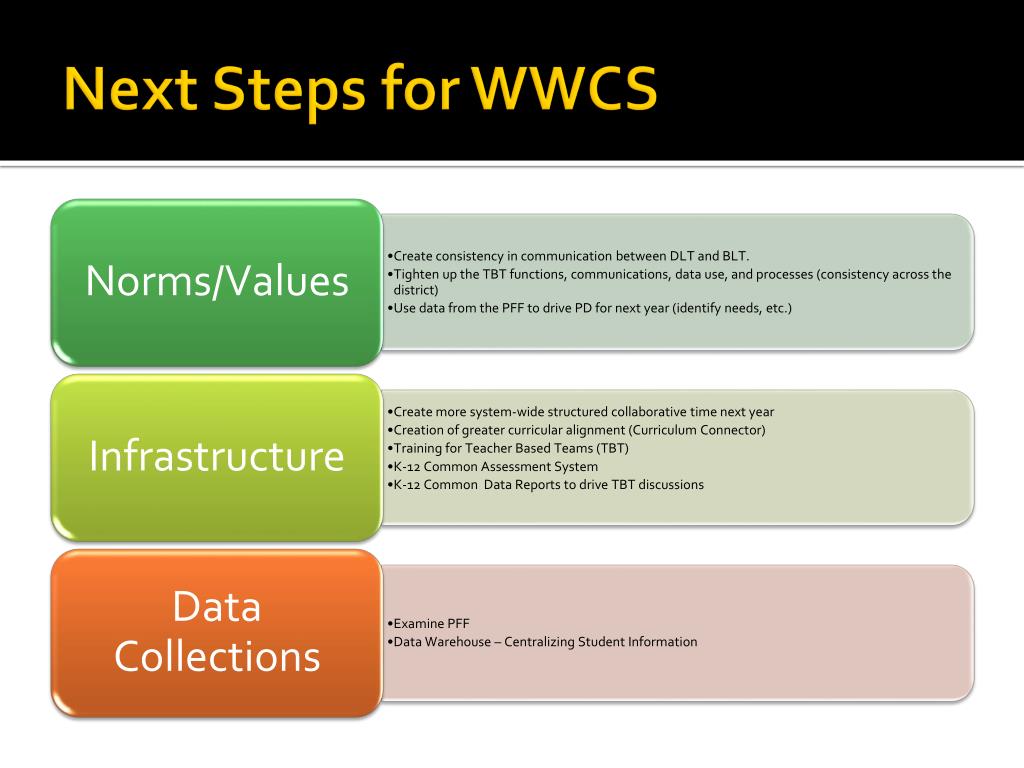 Next Steps for WWCS

Norms/Values

•Create consistency in communication between DLT and BLT.
•Tighten up the TBT functions, communications, data use, and processes (consistency across the district)
•Use data from the PFF to drive PD for next year (identify needs, etc.)

Infrastructure

•Create more system-wide structured collaborative time next year
•Creation of greater curricular alignment (Curriculum Connector)
•Training for Teacher Based Teams (TBT)
•K-12 Common Assessment System
•K-12 Common Data Reports to drive TBT discussions

Data Collections

•Examine PFF
•Data Warehouse – Centralizing Student Information